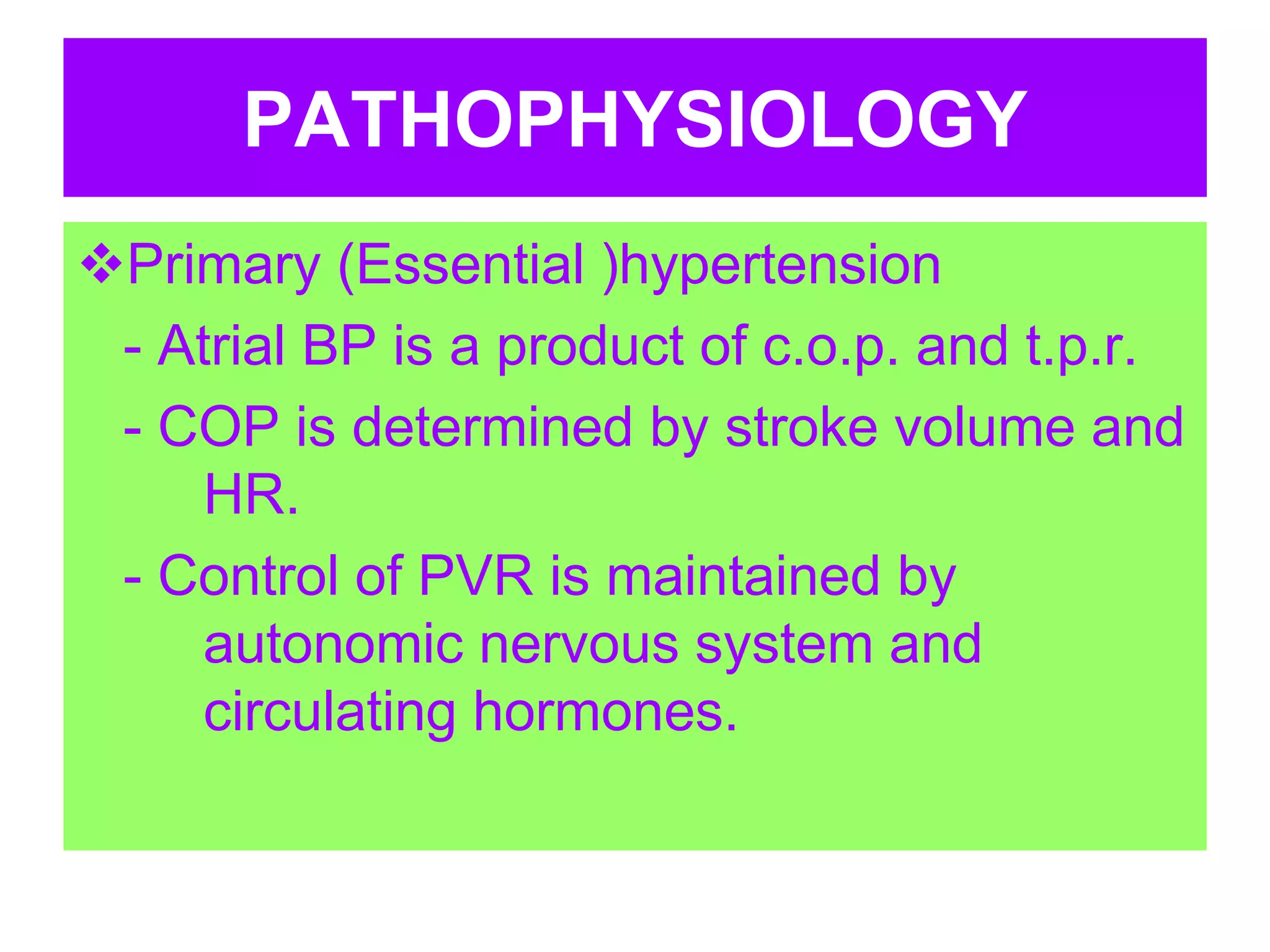 PATHOPHYSIOLOGY

❖Primary (Essential )hypertension

- Atrial BP is a product of c.o.p. and t.p.r.

- COP is determined by stroke volume and HR.

- Control of PVR is maintained by autonomic nervous system and circulating hormones.